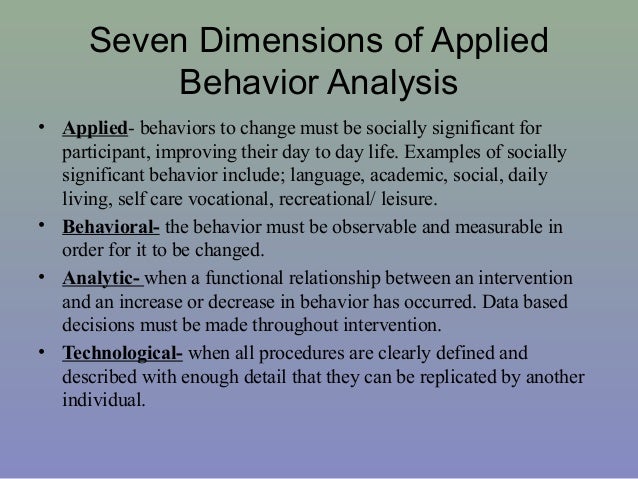 Seven Dimensions of Applied Behavior Analysis

• Applied- behaviors to change must be socially significant for participant, improving their day to day life. Examples of socially significant behavior include; language, academic, social, daily living, self care vocational, recreational/ leisure.

• Behavioral- the behavior must be observable and measurable in order for it to be changed.

• Analytic- when a functional relationship between an intervention and an increase or decrease in behavior has occurred. Data based decisions must be made throughout intervention.

• Technological- when all procedures are clearly defined and described with enough detail that they can be replicated by another individual.